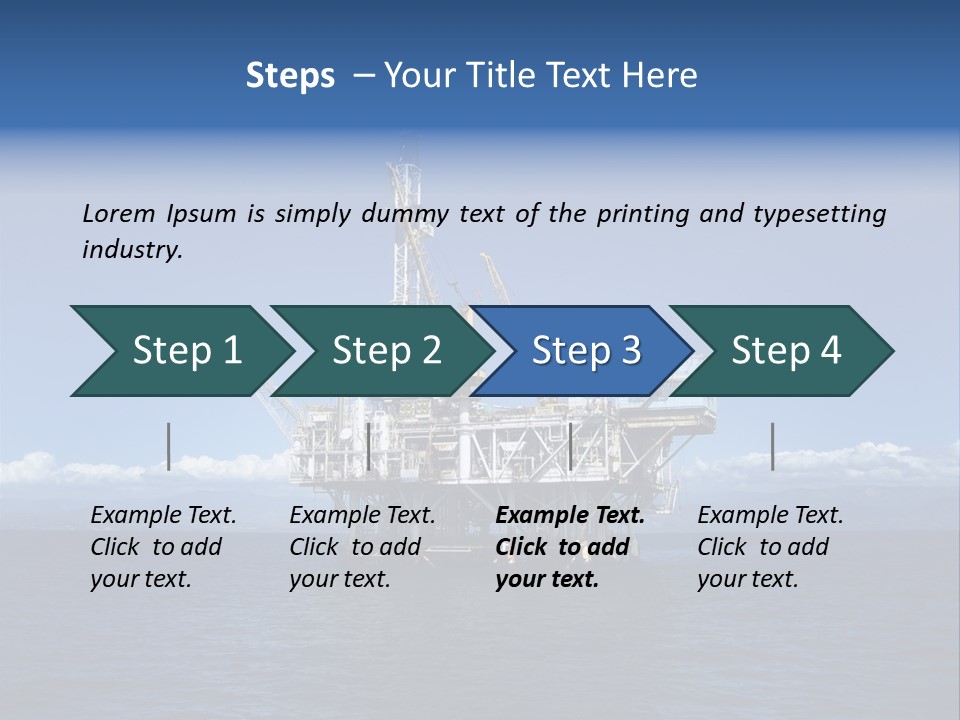 Steps – Your Title Text Here

Lorem Ipsum is simply dummy text of the printing and typesetting industry.

Step 1

Step 2

Step 3

Step 4

Example Text. Click to add your text.

Example Text. Click to add your text.

Example Text. Click to add your text.

Example Text. Click to add your text.